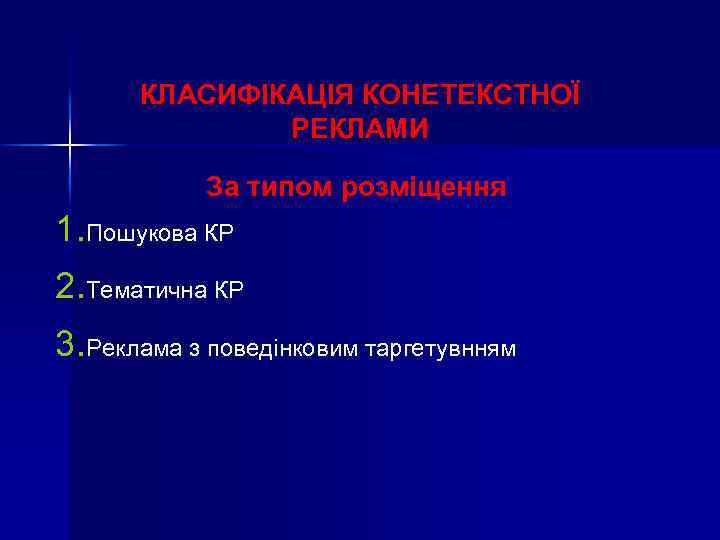 КЛАСИФІКАЦІЯ КОНЕТЕКСТНОЇ РЕКЛАМИ

За типом розміщення

1. Пошукова КР
2. Тематична КР
3. Реклама з поведінковим таргетувнням